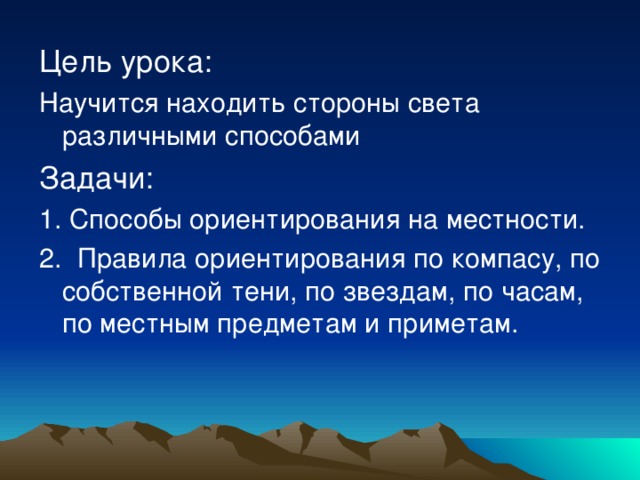 Цель урока:
Научится находить стороны света различными способами
Задачи:
1. Способы ориентирования на местности.
2.  Правила ориентирования по компасу, по собственной тени, по звездам, по часам, по местным предметам и приметам.